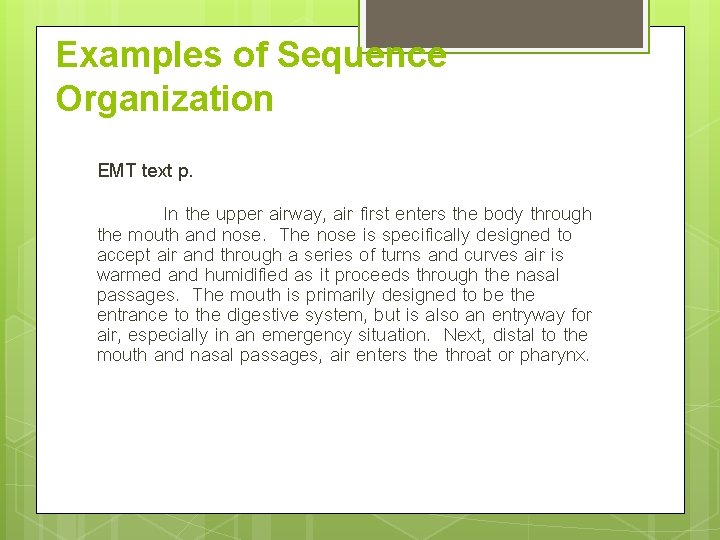 Examples of Sequence Organization

EMT text p.

In the upper airway, air first enters the body through the mouth and nose. The nose is specifically designed to accept air and through a series of turns and curves air is warmed and humidified as it proceeds through the nasal passages. The mouth is primarily designed to be the entrance to the digestive system, but is also an entryway for air, especially in an emergency situation. Next, distal to the mouth and nasal passages, air enters the throat or pharynx.